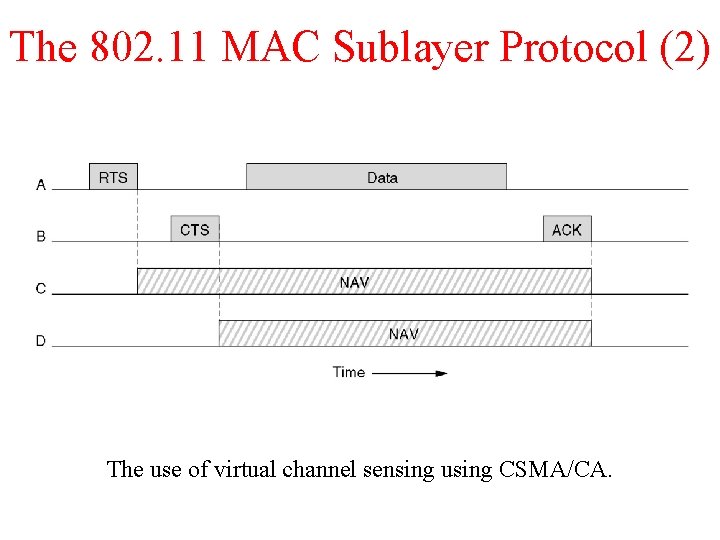 The 802.11 MAC Sublayer Protocol (2)

A
RTS
Data

B
CTS
ACK

C
NAV

D
NAV

Time

The use of virtual channel sensing using CSMA/CA.